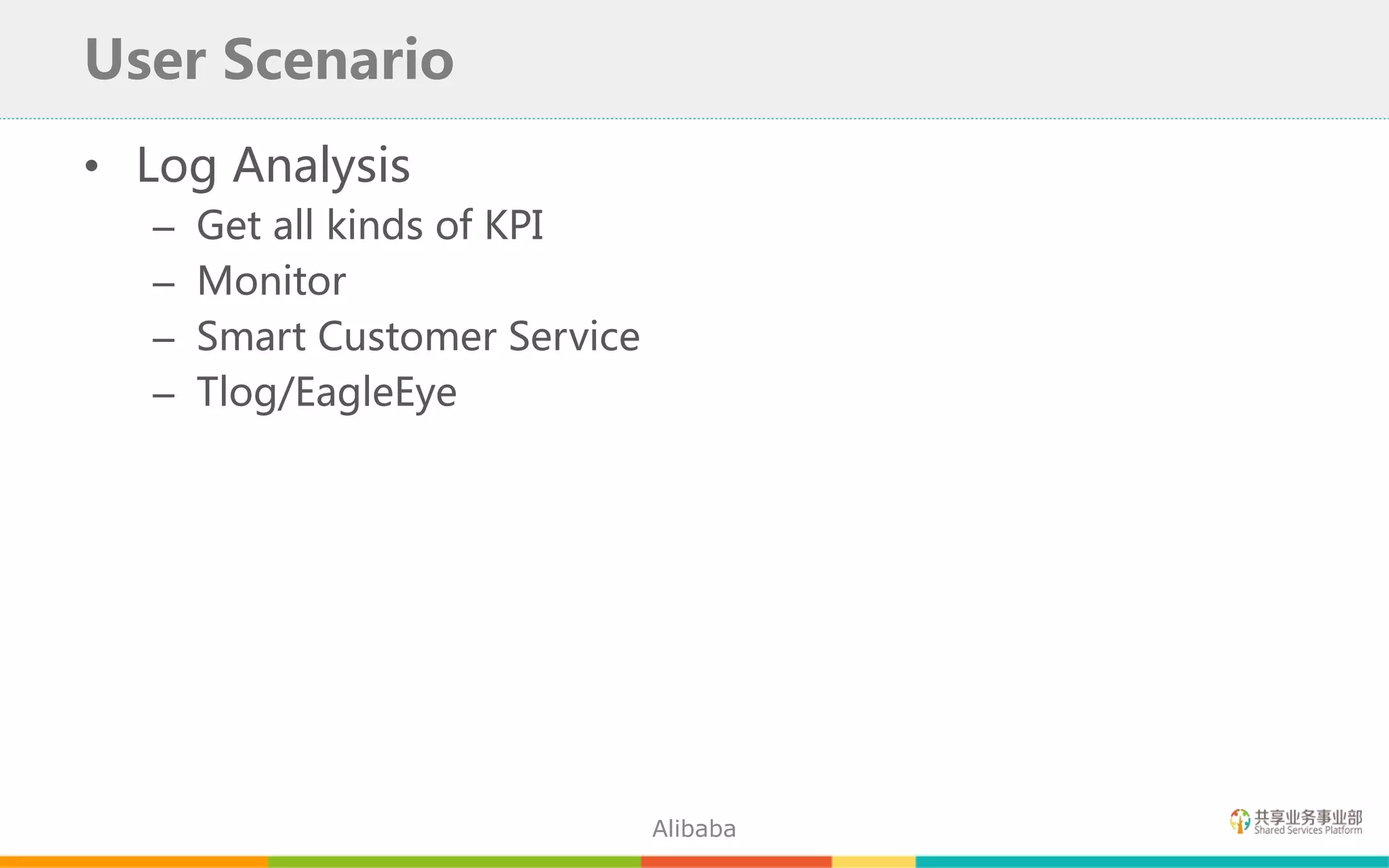 User Scenario

• Log Analysis
  – Get all kinds of KPI
  – Monitor
  – Smart Customer Service
  – Tlog/EagleEye

Alibaba

共享业务事业部
Shared Services Platform